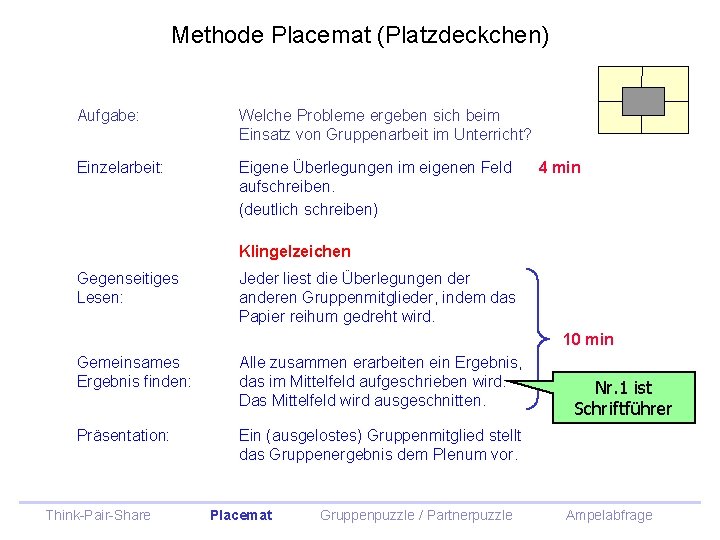 Methode Placemat (Platzdeckchen)

Aufgabe: Welche Probleme ergeben sich beim Einsatz von Gruppenarbeit im Unterricht?

Einzelarbeit: Eigene Überlegungen im eigenen Feld aufschreiben. 4 min

(deutlich schreiben)

Klingelzeichen

Gegenseitiges Lesen: Jeder liest die Überlegungen der anderen Gruppenmitglieder, indem das Papier reihum gedreht wird.

10 min

Gemeinsames Ergebnis finden: Alle zusammen erarbeiten ein Ergebnis, das im Mittelfeld aufgeschrieben wird. Das Mittelfeld wird ausgeschnitten.

Nr.1 ist Schriftführer

Präsentation: Ein (ausgelostes) Gruppenmitglied stellt das Gruppenergebnis dem Plenum vor.

Think-Pair-Share Placemat Gruppenpuzzle / Partnerpuzzle Ampelabfrage